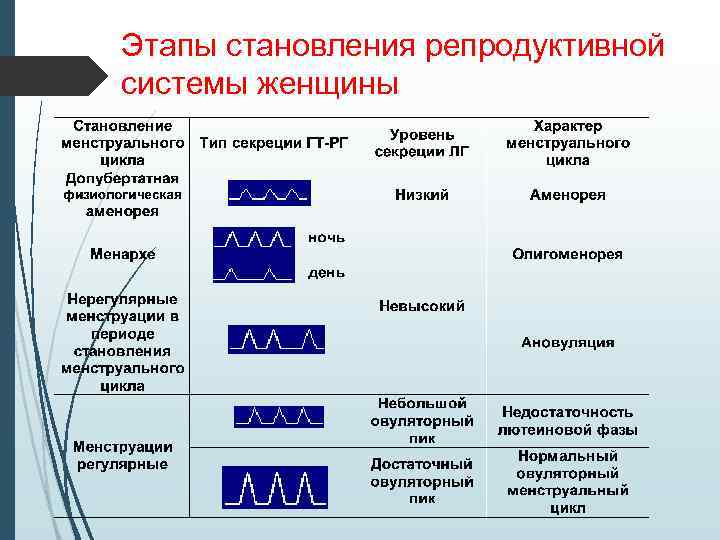 Этапы становления репродуктивной системы женщины

| Становление менструального цикла | Тип секреции ГТ-РГ | Уровень секреции ЛГ | Характер менструального цикла |
|---|---|---|---|
| Допубертатная физиологическая аменорея | | Низкий | Аменорея |
| Менархе | ночь день | | Олигоменорея |
| Нерегулярные менструации в периоде становления менструального цикла | | Невысокий | Ановуляция |
| Менструации регулярные | | Небольшой овуляторный пик | Недостаточность лютеиновой фазы |
| | | Достаточный овуляторный пик | Нормальный овуляторный менструальный цикл |